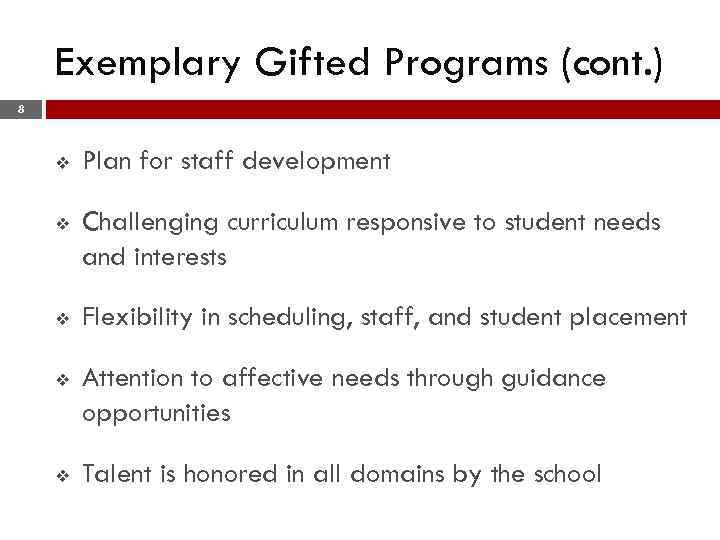 Exemplary Gifted Programs (cont.)

8

❖ Plan for staff development

❖ Challenging curriculum responsive to student needs and interests

❖ Flexibility in scheduling, staff, and student placement

❖ Attention to affective needs through guidance opportunities

❖ Talent is honored in all domains by the school